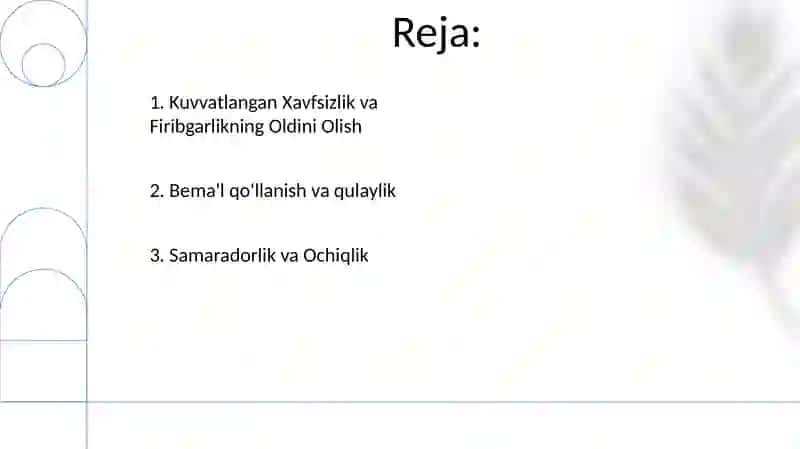 Reja:

1. Kuvvatlangan Xavfsizlik va Firibgarlikning Oldini Olish

2. Bema'l qo‘llanish va qulaylik

3. Samaradorlik va Ochiqlik